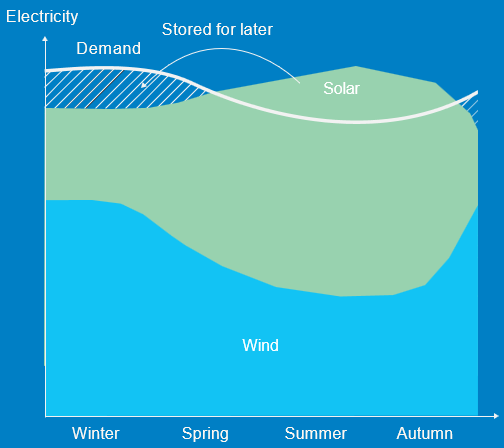 Electricity

Stored for later

Demand

Solar

Wind

Winter Spring Summer Autumn